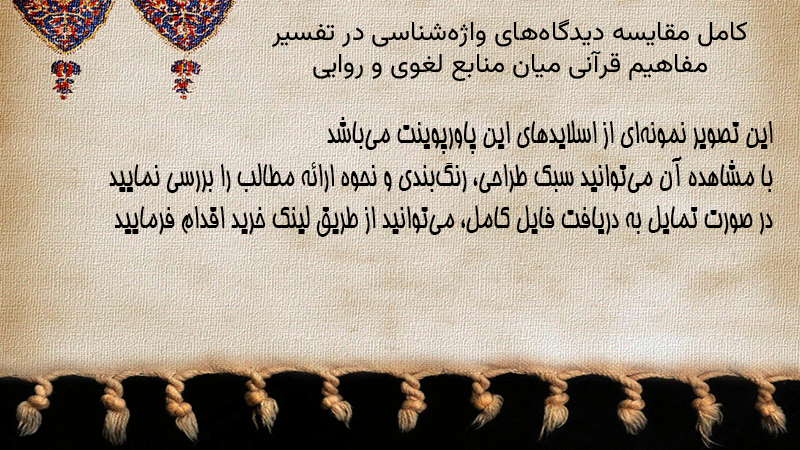 کامل مقایسه دیدگاه‌های واژه‌شناسی در تفسیر مفاهیم قرآنی میان منابع لغوی و روایی

این تصویر نمونه‌ای از اسلایدهای این پاورپوینت می‌باشد
با مشاهده آن می‌توانید سبک طراحی، رنگ‌بندی و نحوه ارائه مطالب را بررسی نمایید
در صورت تمایل به دریافت فایل کامل، می‌توانید از طریق لینک خرید اقدام فرمایید